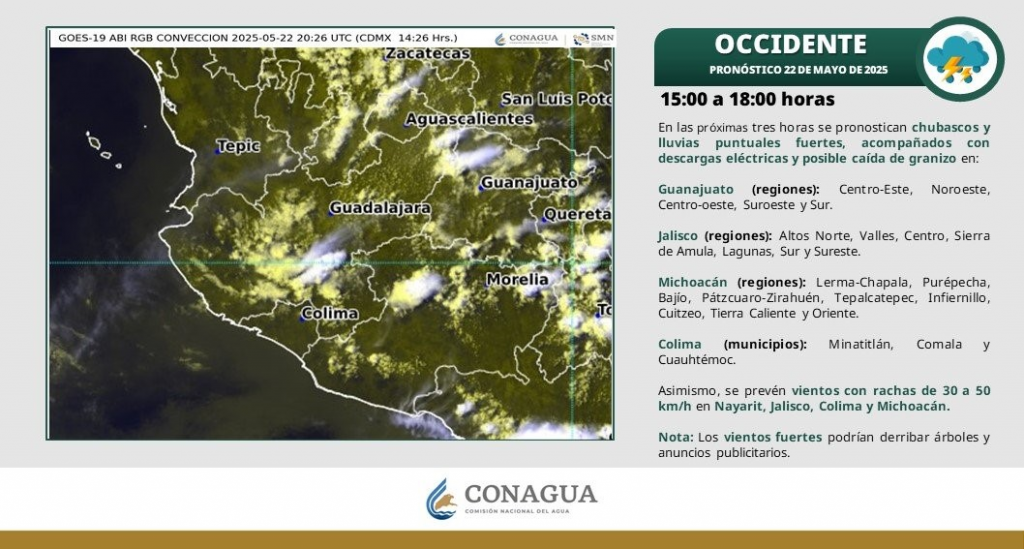 GOES-19 ABI RGB CONVECCION 2025-05-22 20:26 UTC (CDMX 14:26 Hrs.) CONAGUA SMN

Zacatecas
San Luis Poto
Aguascalientes
Tepic
Guanajuato
Guadalajara
Quereta
Morelia
Colima
To

OCCIDENTE
PRONÓSTICO 22 DE MAYO DE 2025

15:00 a 18:00 horas

En las próximas tres horas se pronostican chubascos y lluvias puntuales fuertes, acompañados con descargas eléctricas y posible caída de granizo en:

Guanajuato (regiones): Centro-Este, Noroeste, Centro-oeste, Suroeste y Sur.

Jalisco (regiones): Altos Norte, Valles, Centro, Sierra de Amula, Lagunas, Sur y Sureste.

Michoacán (regiones): Lerma-Chapala, Purépecha, Bajío, Pátzcuaro-Zirahuén, Tepalcatepec, Infiernillo, Cuitzeo, Tierra Caliente y Oriente.

Colima (municipios): Minatitlán, Comala y Cuauhtémoc.

Asimismo, se prevén vientos con rachas de 30 a 50 km/h en Nayarit, Jalisco, Colima y Michoacán.

Nota: Los vientos fuertes podrían derribar árboles y anuncios publicitarios.

CONAGUA
COMISIÓN NACIONAL DEL AGUA